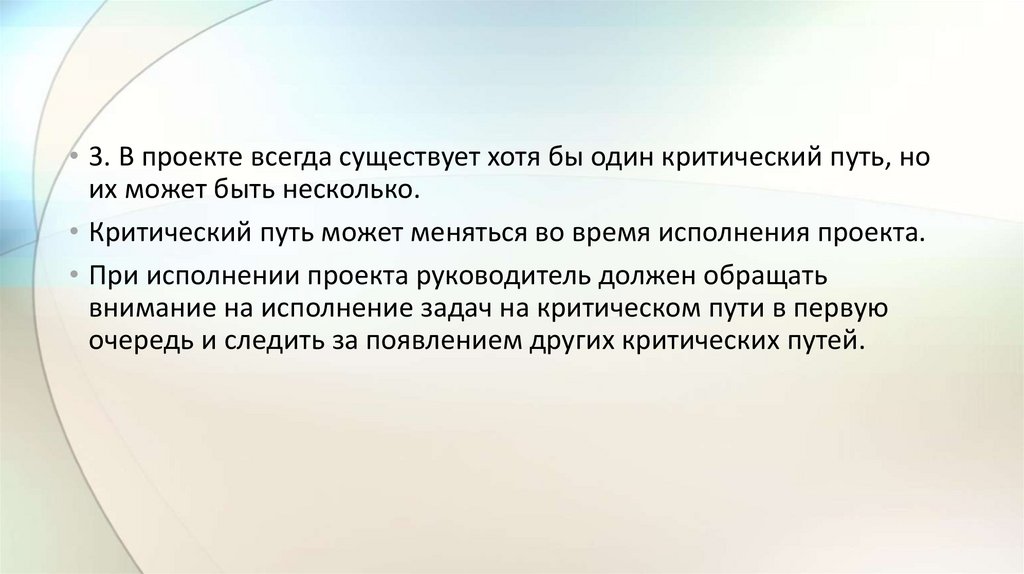 • 3. В проекте всегда существует хотя бы один критический путь, но их может быть несколько.

• Критический путь может меняться во время исполнения проекта.

• При исполнении проекта руководитель должен обращать внимание на исполнение задач на критическом пути в первую очередь и следить за появлением других критических путей.